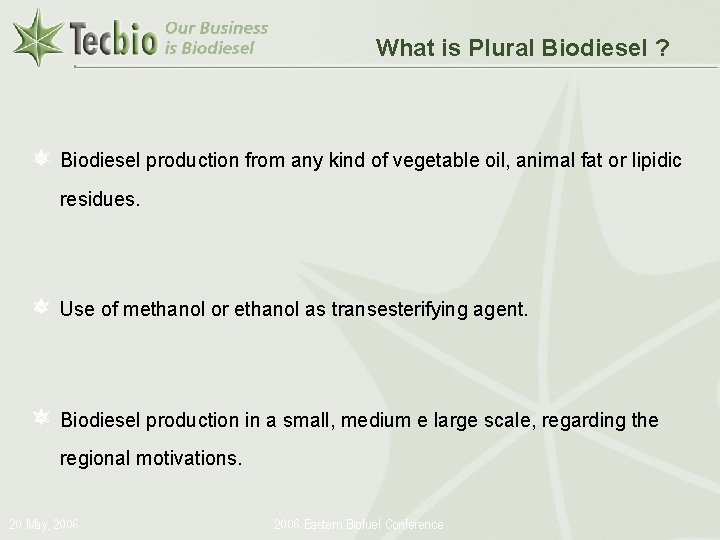 Tecbio Our Business is Biodiesel

What is Plural Biodiesel ?

Biodiesel production from any kind of vegetable oil, animal fat or lipidic residues.

Use of methanol or ethanol as transesterifying agent.

Biodiesel production in a small, medium e large scale, regarding the regional motivations.

20 May, 2006

2006 Eastern Biofuel Conference